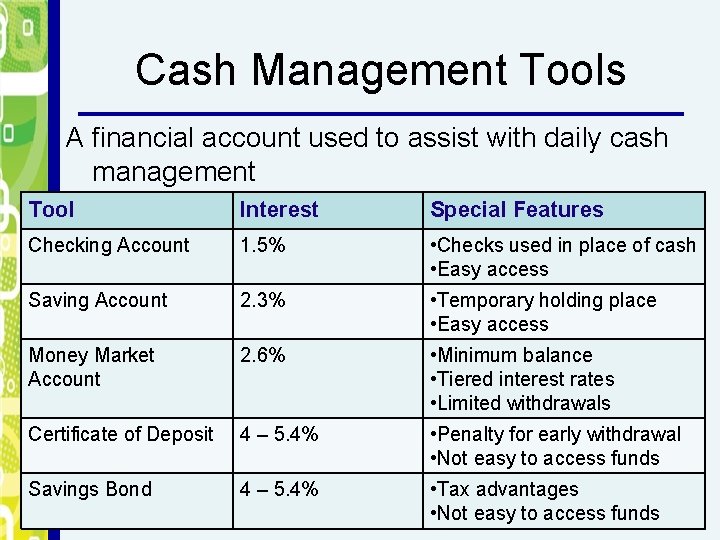 Cash Management Tools

A financial account used to assist with daily cash management

| Tool | Interest | Special Features |
|---|---|---|
| Checking Account | 1.5% | •Checks used in place of cash •Easy access |
| Saving Account | 2.3% | •Temporary holding place •Easy access |
| Money Market Account | 2.6% | •Minimum balance •Tiered interest rates •Limited withdrawals |
| Certificate of Deposit | 4 – 5.4% | •Penalty for early withdrawal •Not easy to access funds |
| Savings Bond | 4 – 5.4% | •Tax advantages •Not easy to access funds |